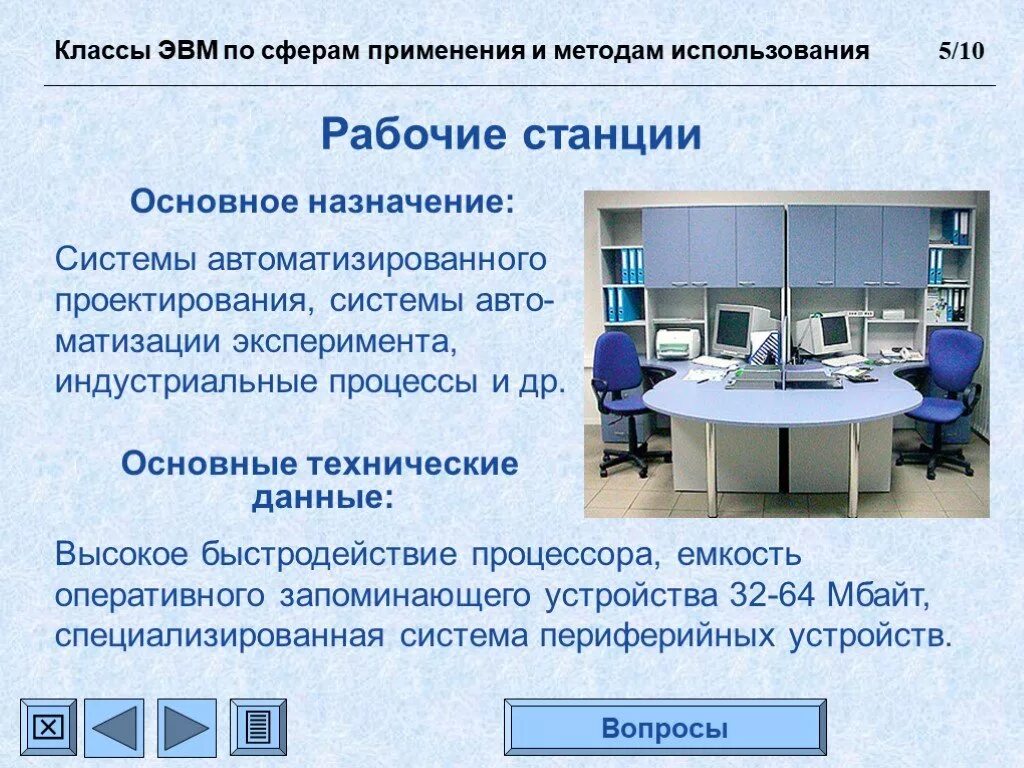 Классы ЭВМ по сферам применения и методам использования 5/10

Рабочие станции

Основное назначение:

Системы автоматизированного проектирования, системы автоматизации эксперимента, индустриальные процессы и др.

Основные технические данные:

Высокое быстродействие процессора, емкость оперативного запоминающего устройства 32-64 Мбайт, специализированная система периферийных устройств.

Вопросы